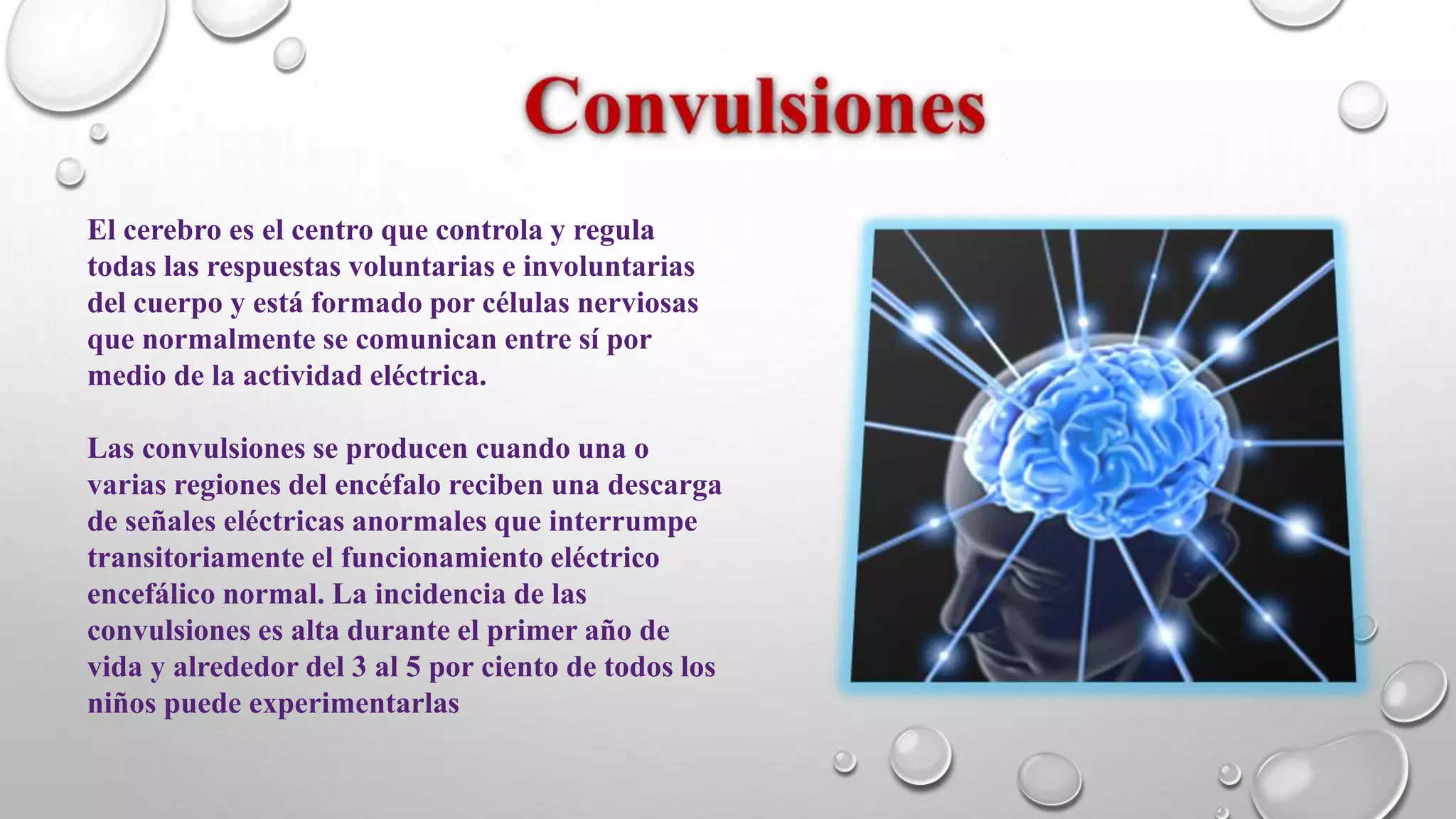 Convulsiones

El cerebro es el centro que controla y regula todas las respuestas voluntarias e involuntarias del cuerpo y está formado por células nerviosas que normalmente se comunican entre sí por medio de la actividad eléctrica.

Las convulsiones se producen cuando una o varias regiones del encéfalo reciben una descarga de señales eléctricas anormales que interrumpe transitoriamente el funcionamiento eléctrico encefálico normal. La incidencia de las convulsiones es alta durante el primer año de vida y alrededor del 3 al 5 por ciento de todos los niños puede experimentarlas